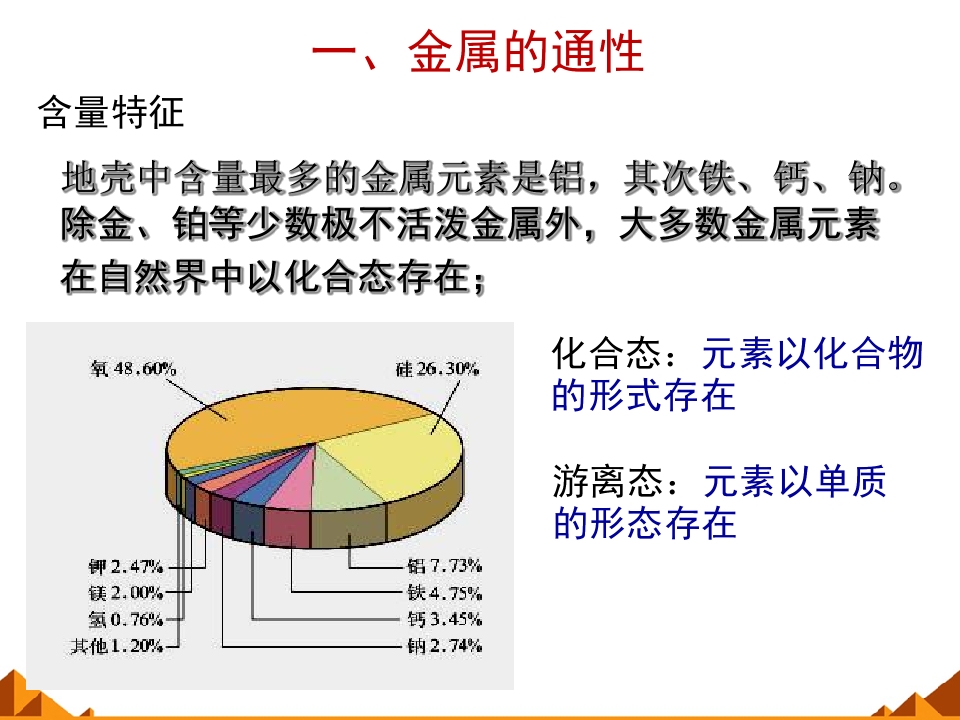 一、金属的通性

含量特征

地壳中含量最多的金属元素是铝，其次铁、钙、钠。除金、铂等少数极不活泼金属外，大多数金属元素在自然界中以化合态存在；

氧 48.60%

硅 26.30%

钾 2.47%
镁 2.00%
氢 0.76%
其他 1.20%

铝 7.73%
铁 4.75%
钙 3.45%
钠 2.74%

化合态：元素以化合物的形式存在

游离态：元素以单质的形态存在